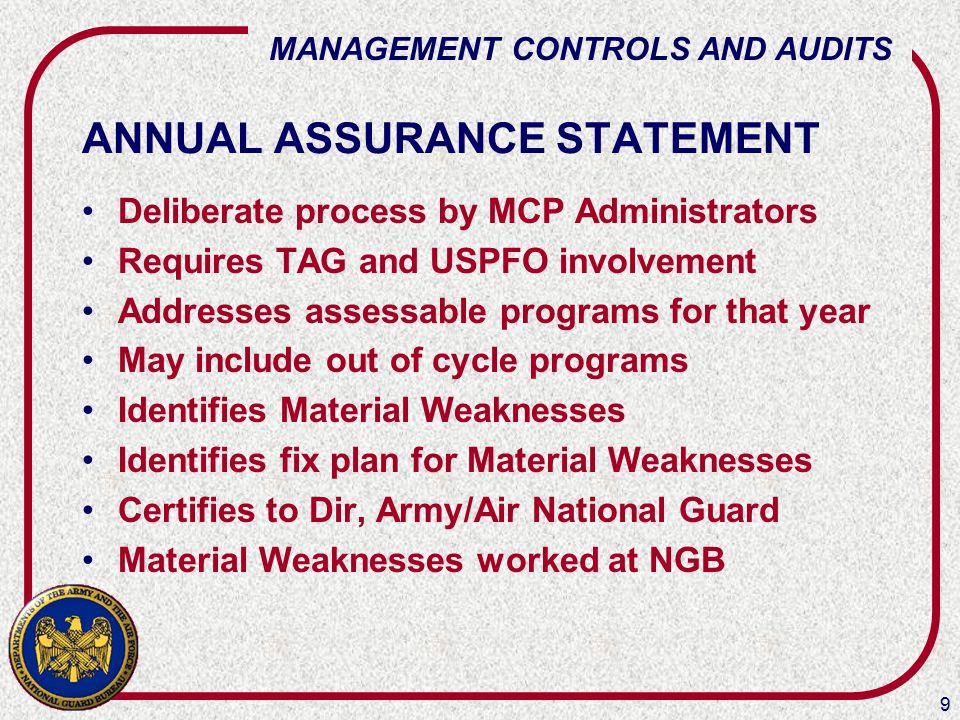 MANAGEMENT CONTROLS AND AUDITS

ANNUAL ASSURANCE STATEMENT

• Deliberate process by MCP Administrators
• Requires TAG and USPFO involvement
• Addresses assessable programs for that year
• May include out of cycle programs
• Identifies Material Weaknesses
• Identifies fix plan for Material Weaknesses
• Certifies to Dir, Army/Air National Guard
• Material Weaknesses worked at NGB

DEPARTMENTS OF THE ARMY AND THE AIR FORCE
NATIONAL GUARD BUREAU

9